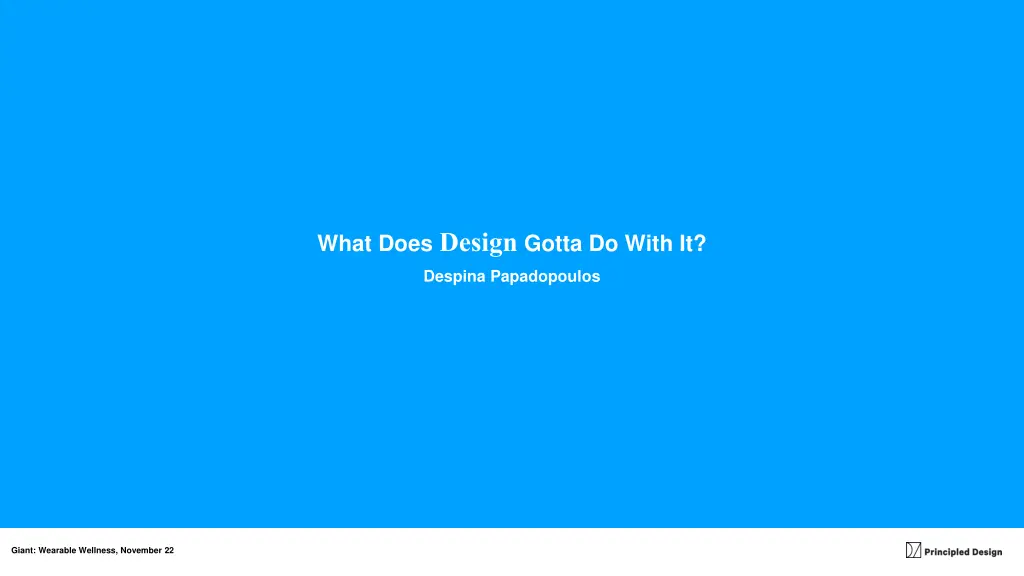 What Does Design Gotta Do With It?

Despina Papadopoulos

Giant: Wearable Wellness, November 22

Principled Design